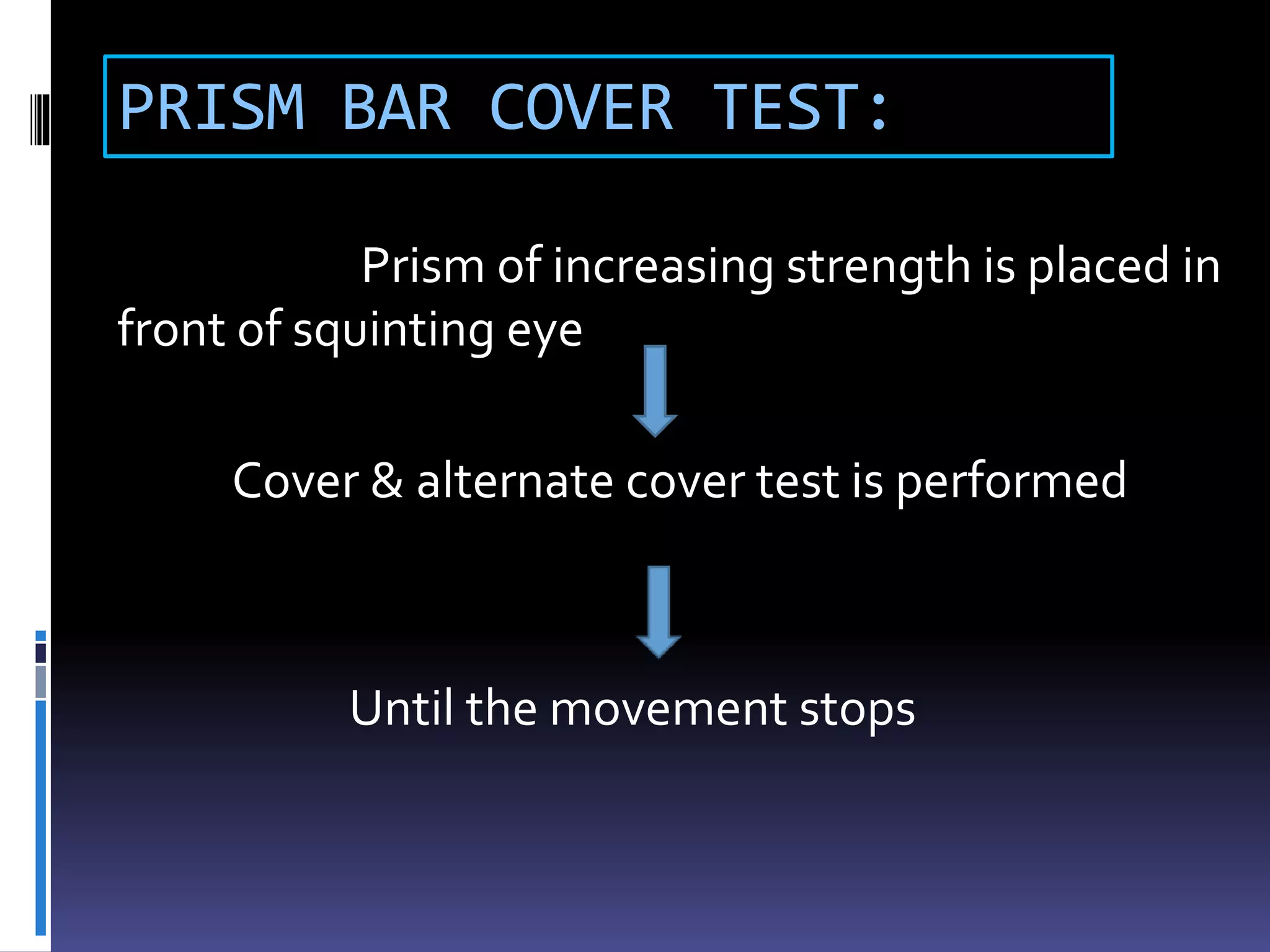 PRISM BAR COVER TEST:

Prism of increasing strength is placed in front of squinting eye

Cover & alternate cover test is performed

Until the movement stops